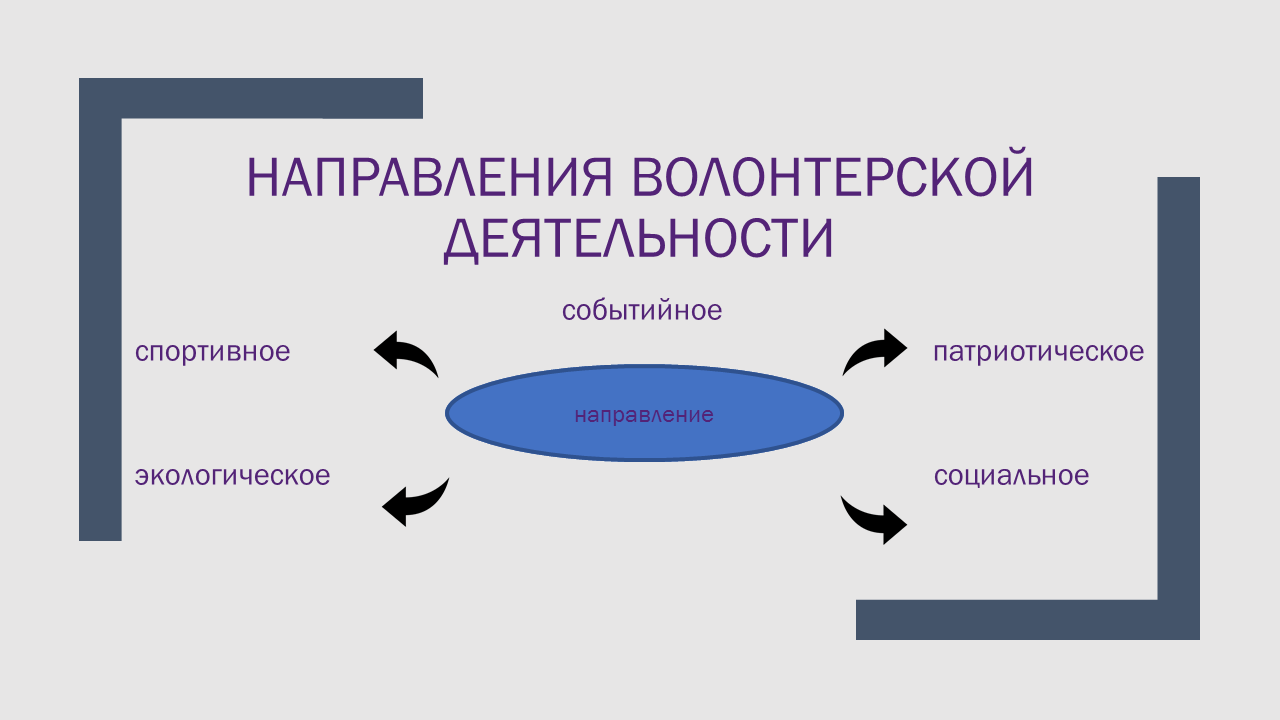 НАПРАВЛЕНИЯ ВОЛОНТЕРСКОЙ ДЕЯТЕЛЬНОСТИ

событийное

спортивное

патриотическое

направление

экологическое

социальное